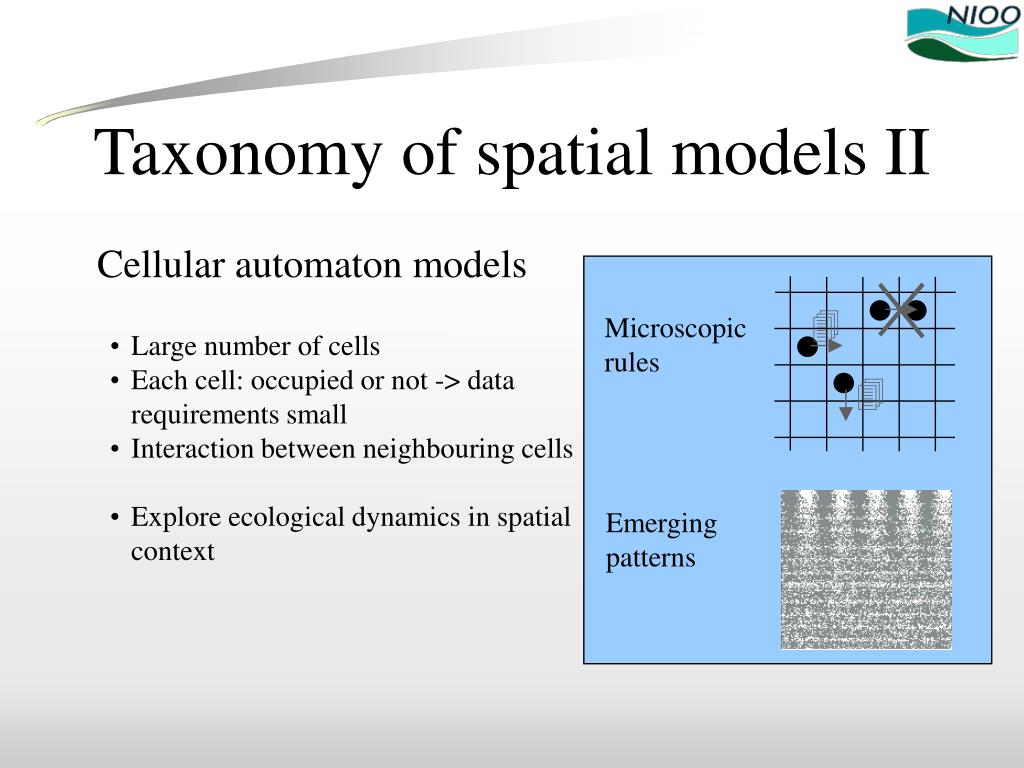 NIOO

Taxonomy of spatial models II

Cellular automaton models

• Large number of cells
• Each cell: occupied or not -> data requirements small
• Interaction between neighbouring cells

• Explore ecological dynamics in spatial context

Microscopic rules

Emerging patterns